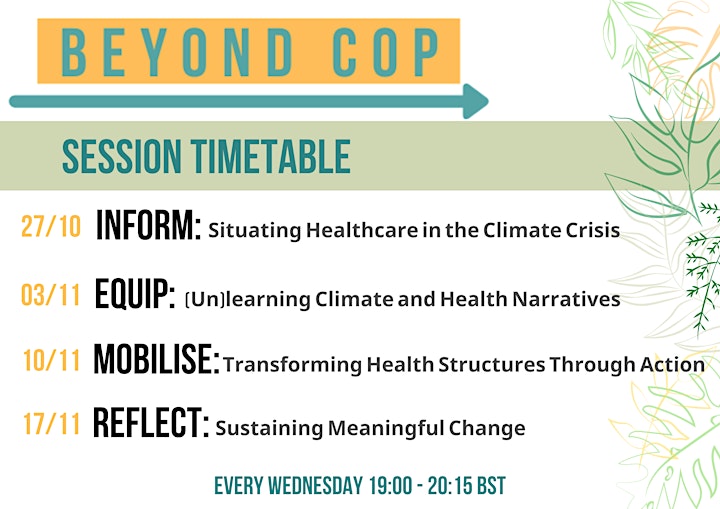 BEYOND COP

SESSION TIMETABLE

27/10 INFORM: Situating Healthcare in the Climate Crisis

03/11 EQUIP: (Un)learning Climate and Health Narratives

10/11 MOBILISE: Transforming Health Structures Through Action

17/11 REFLECT: Sustaining Meaningful Change

EVERY WEDNESDAY 19:00 - 20:15 BST